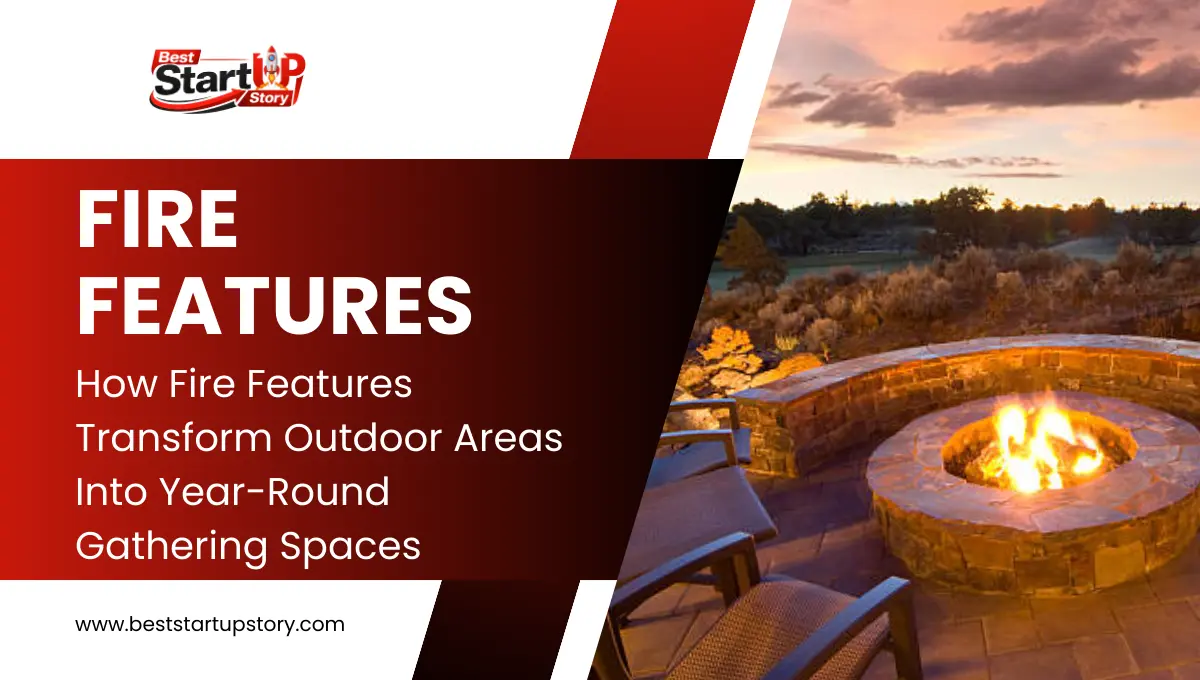 Best StartUP Story

FIRE FEATURES

How Fire Features Transform Outdoor Areas Into Year-Round Gathering Spaces

www.beststartupstory.com